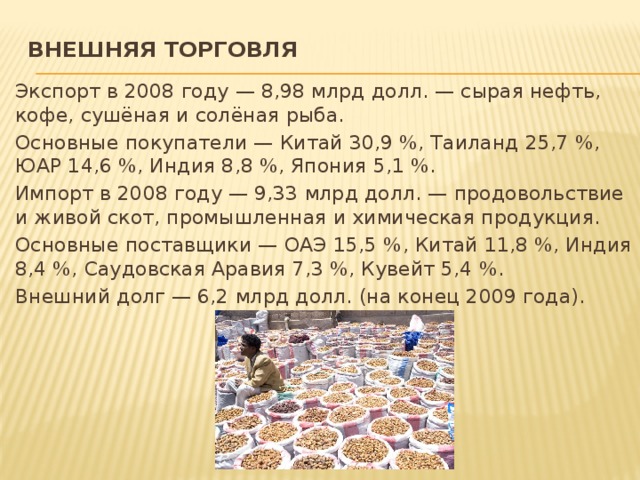 ВНЕШНЯЯ ТОРГОВЛЯ

Экспорт в 2008 году — 8,98 млрд долл. — сырая нефть, кофе, сушёная и солёная рыба.

Основные покупатели — Китай 30,9 %, Таиланд 25,7 %, ЮАР 14,6 %, Индия 8,8 %, Япония 5,1 %.

Импорт в 2008 году — 9,33 млрд долл. — продовольствие и живой скот, промышленная и химическая продукция.

Основные поставщики — ОАЭ 15,5 %, Китай 11,8 %, Индия 8,4 %, Саудовская Аравия 7,3 %, Кувейт 5,4 %.

Внешний долг — 6,2 млрд долл. (на конец 2009 года).